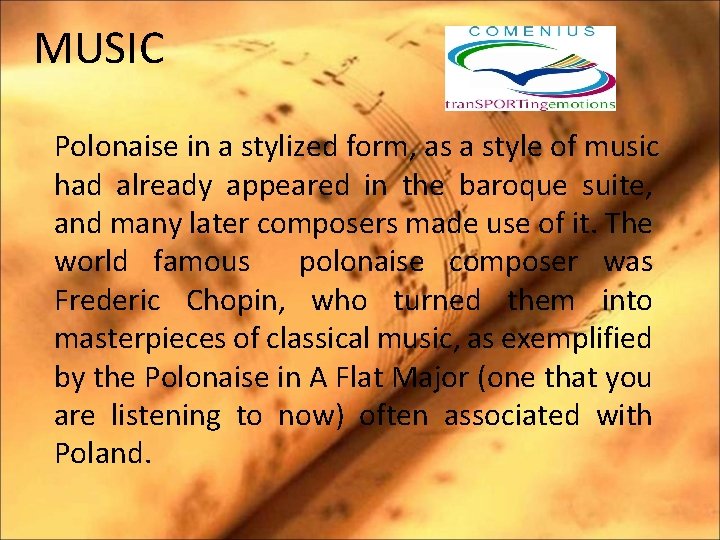 MUSIC

COMENIUS

tranSPORTingemotions

Polonaise in a stylized form, as a style of music had already appeared in the baroque suite, and many later composers made use of it. The world famous polonaise composer was Frederic Chopin, who turned them into masterpieces of classical music, as exemplified by the Polonaise in A Flat Major (one that you are listening to now) often associated with Poland.